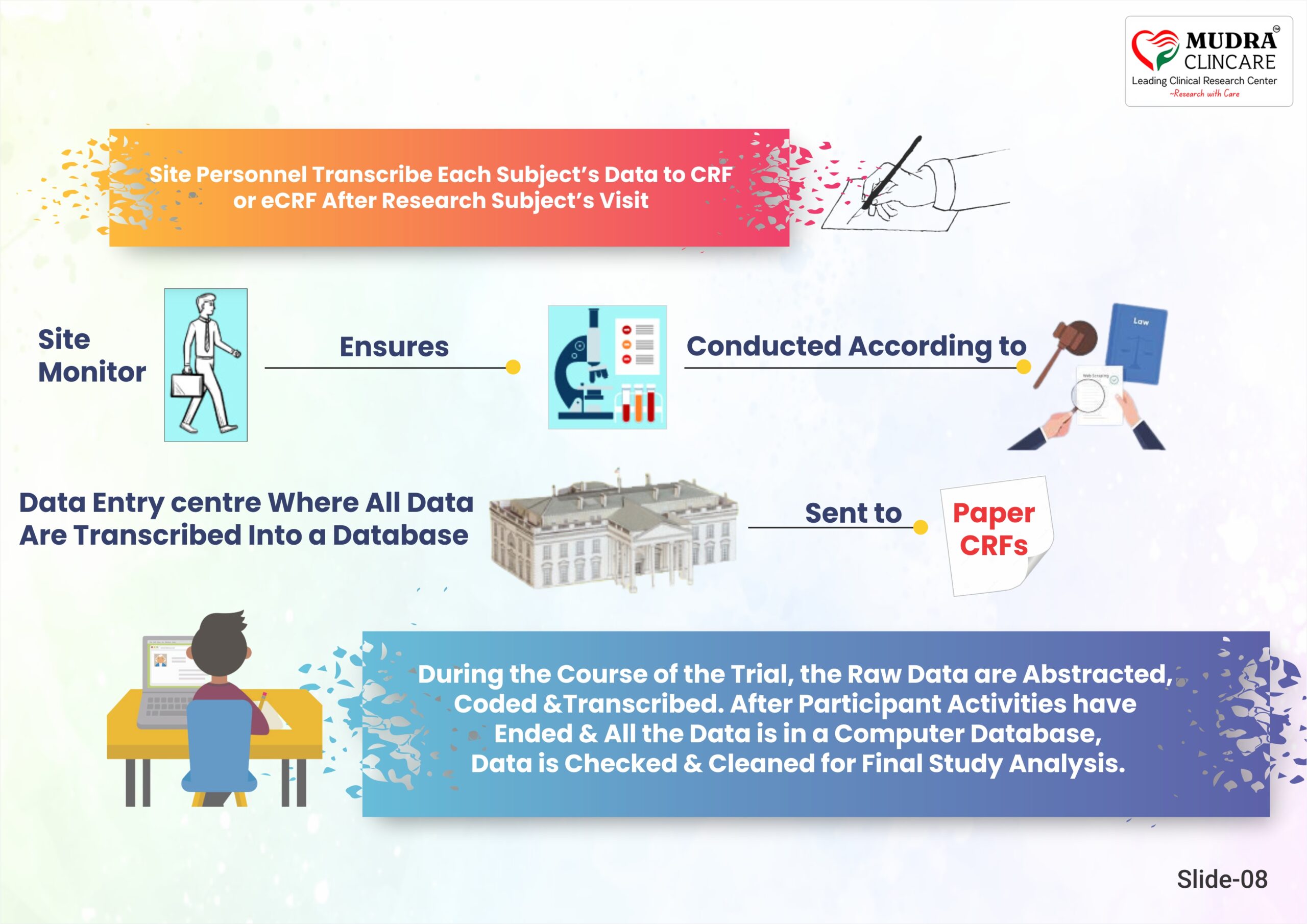 MUDRA CLINCARE
Leading Clinical Research Center
~Research with Care

Site Personnel Transcribe Each Subject's Data to CRF or eCRF After Research Subject's Visit

Site Monitor

Ensures

Conducted According to

Law

Data Entry centre Where All Data Are Transcribed Into a Database

Sent to

Paper CRFs

During the Course of the Trial, the Raw Data are Abstracted, Coded &Transcribed. After Participant Activities have Ended & All the Data is in a Computer Database, Data is Checked & Cleaned for Final Study Analysis.

Slide-08